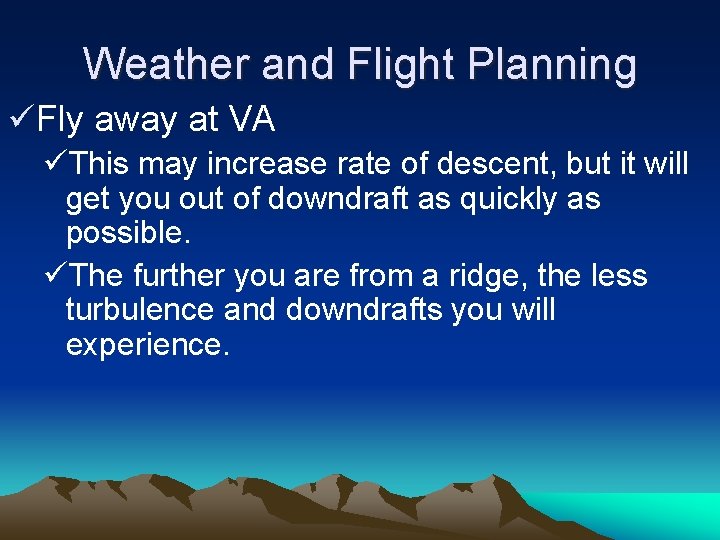 Weather and Flight Planning

✓Fly away at VA

✓This may increase rate of descent, but it will get you out of downdraft as quickly as possible.

✓The further you are from a ridge, the less turbulence and downdrafts you will experience.